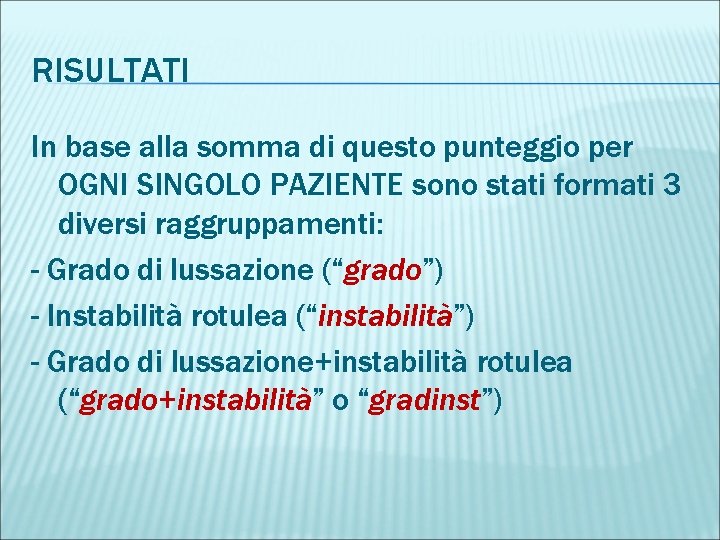 RISULTATI

In base alla somma di questo punteggio per OGNI SINGOLO PAZIENTE sono stati formati 3 diversi raggruppamenti:

- Grado di lussazione (“grado”)

- Instabilità rotulea (“instabilità”)

- Grado di lussazione+instabilità rotulea (“grado+instabilità” o “gradinst”)